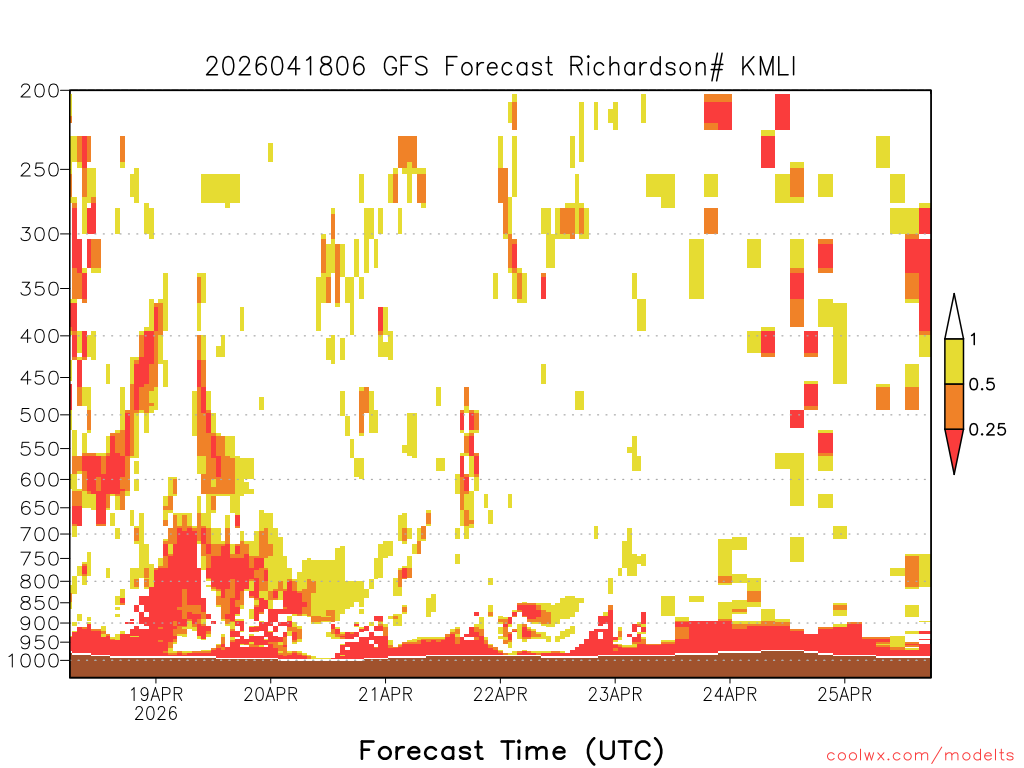 2026041806 GFS Forecast Richardson# KMLI

200
250
300
350
400
450
500
550
600
650
700
750
800
850
900
950
1000

1
0.5
0.25

19APR
2026
20APR
21APR
22APR
23APR
24APR
25APR

Forecast Time (UTC)

coolwx.com/modelts